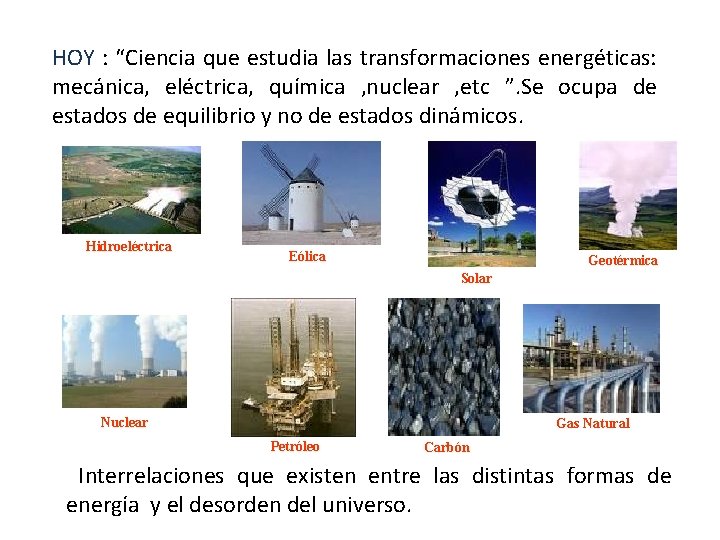 HOY : “Ciencia que estudia las transformaciones energéticas: mecánica, eléctrica, química ,nuclear ,etc ”.Se ocupa de estados de equilibrio y no de estados dinámicos.

Hidroeléctrica

Eólica

Solar

Geotérmica

Nuclear

Petróleo

Carbón

Gas Natural

Interrelaciones que existen entre las distintas formas de energía y el desorden del universo.